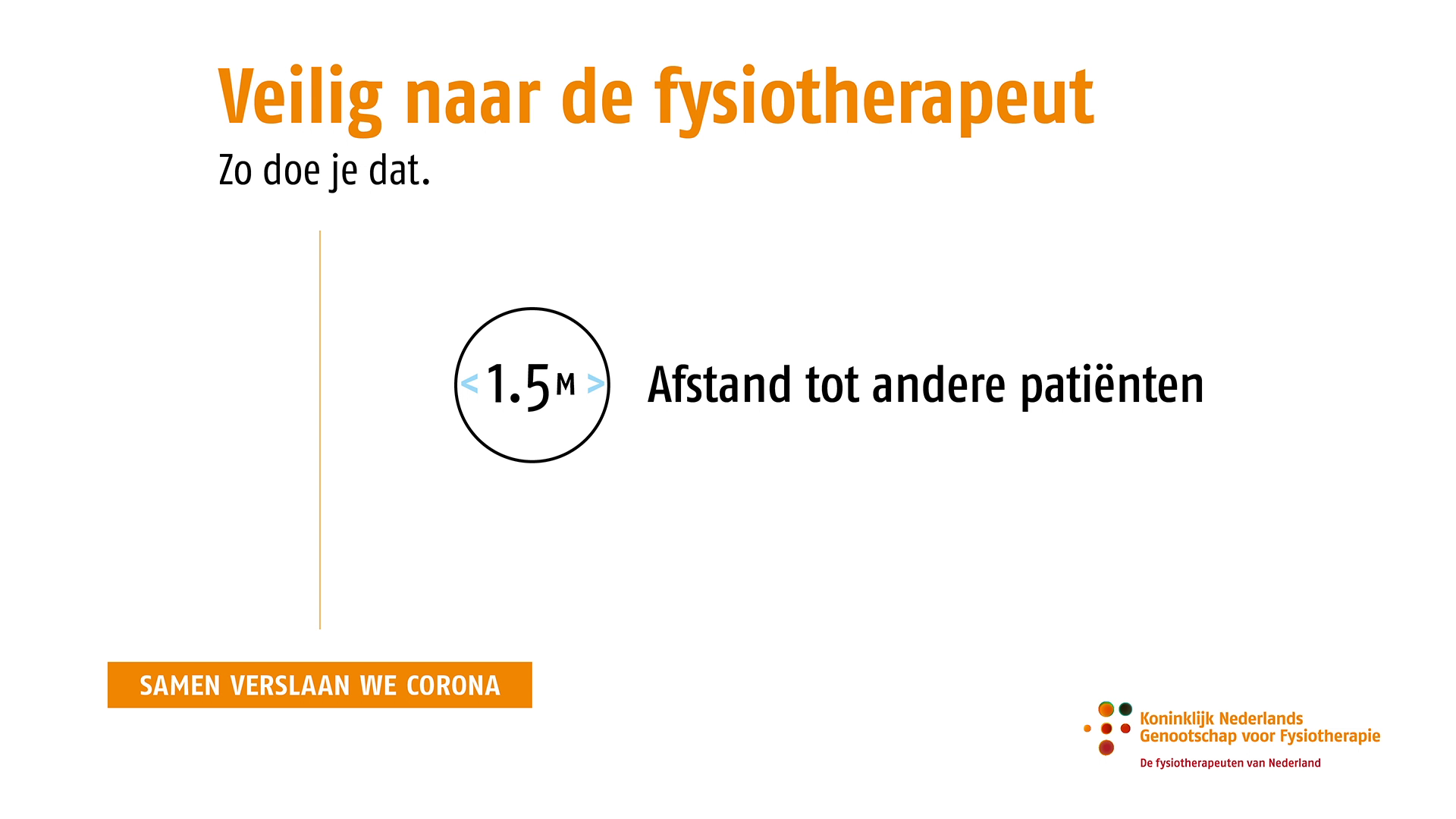 Veilig naar de fysiotherapeut
Zo doe je dat.

< 1.5 M >

Afstand tot andere patiënten

SAMEN VERSLAAN WE CORONA

Koninklijk Nederlands Genootschap voor Fysiotherapie
De fysiotherapeuten van Nederland